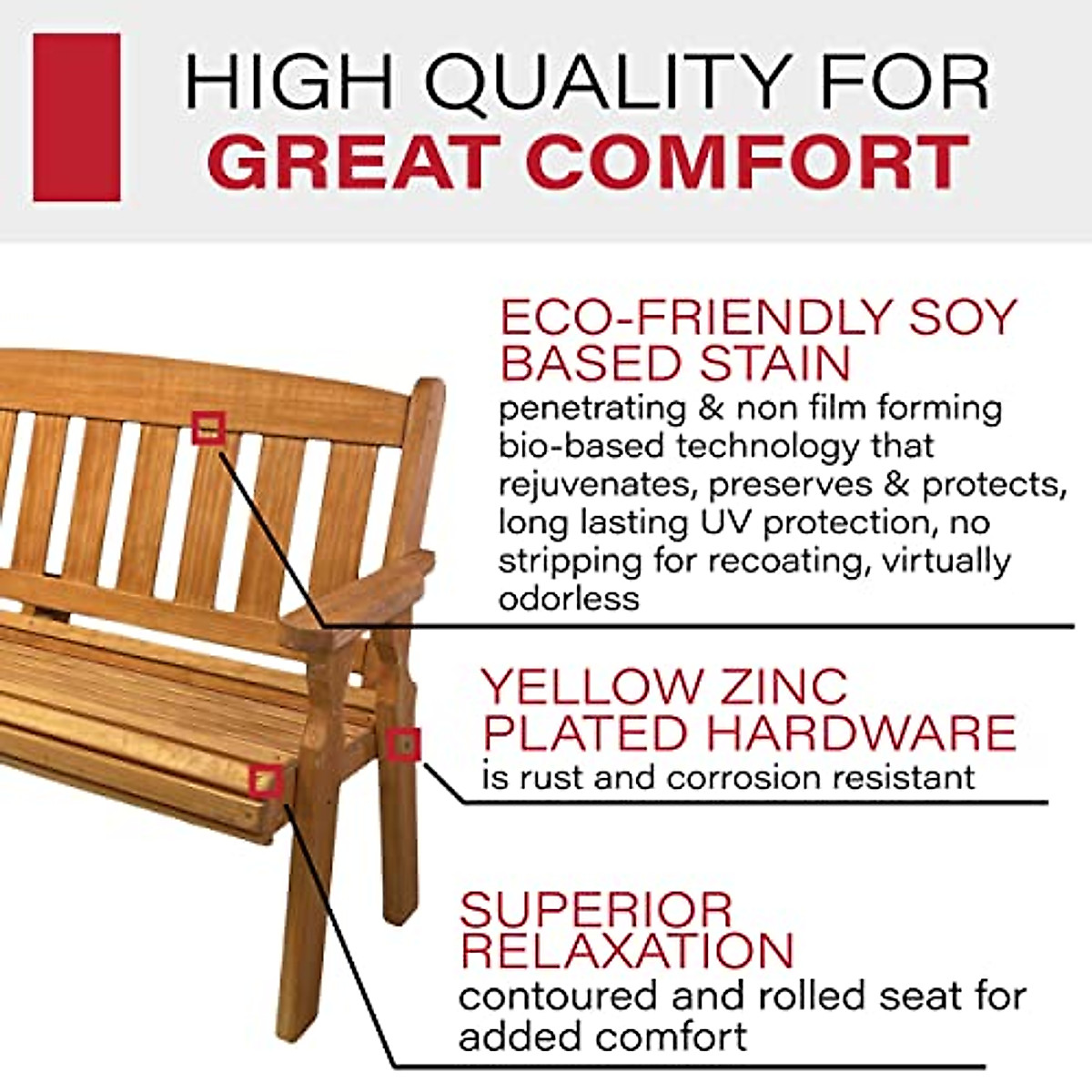 HIGH QUALITY FOR
GREAT COMFORT

ECO-FRIENDLY SOY BASED STAIN
penetrating & non film forming bio-based technology that rejuvenates, preserves & protects, long lasting UV protection, no stripping for recoating, virtually odorless

YELLOW ZINC PLATED HARDWARE
is rust and corrosion resistant

SUPERIOR RELAXATION
contoured and rolled seat for added comfort